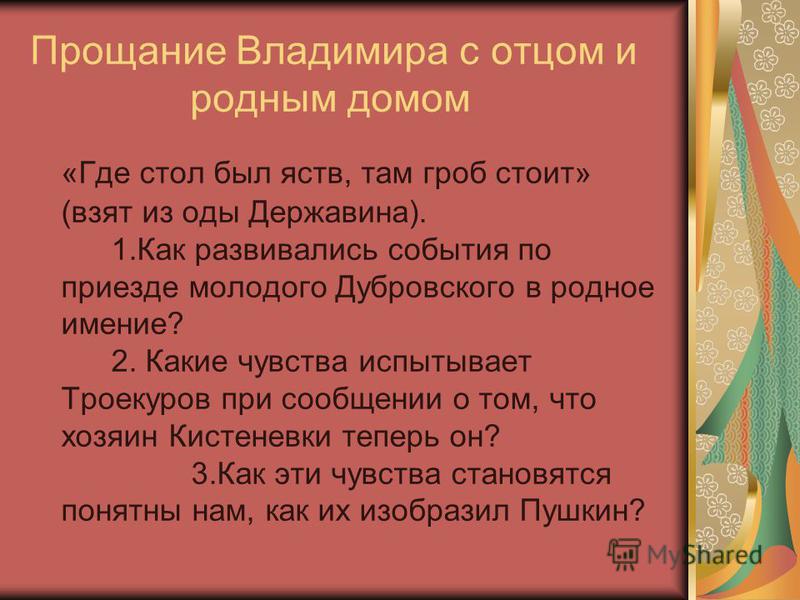 Прощание Владимира с отцом и родным домом

«Где стол был яств, там гроб стоит» (взят из оды Державина).

1.Как развивались события по приезде молодого Дубровского в родное имение?

2. Какие чувства испытывает Троекуров при сообщении о том, что хозяин Кистеневки теперь он?

3.Как эти чувства становятся понятны нам, как их изобразил Пушкин?

MyShared